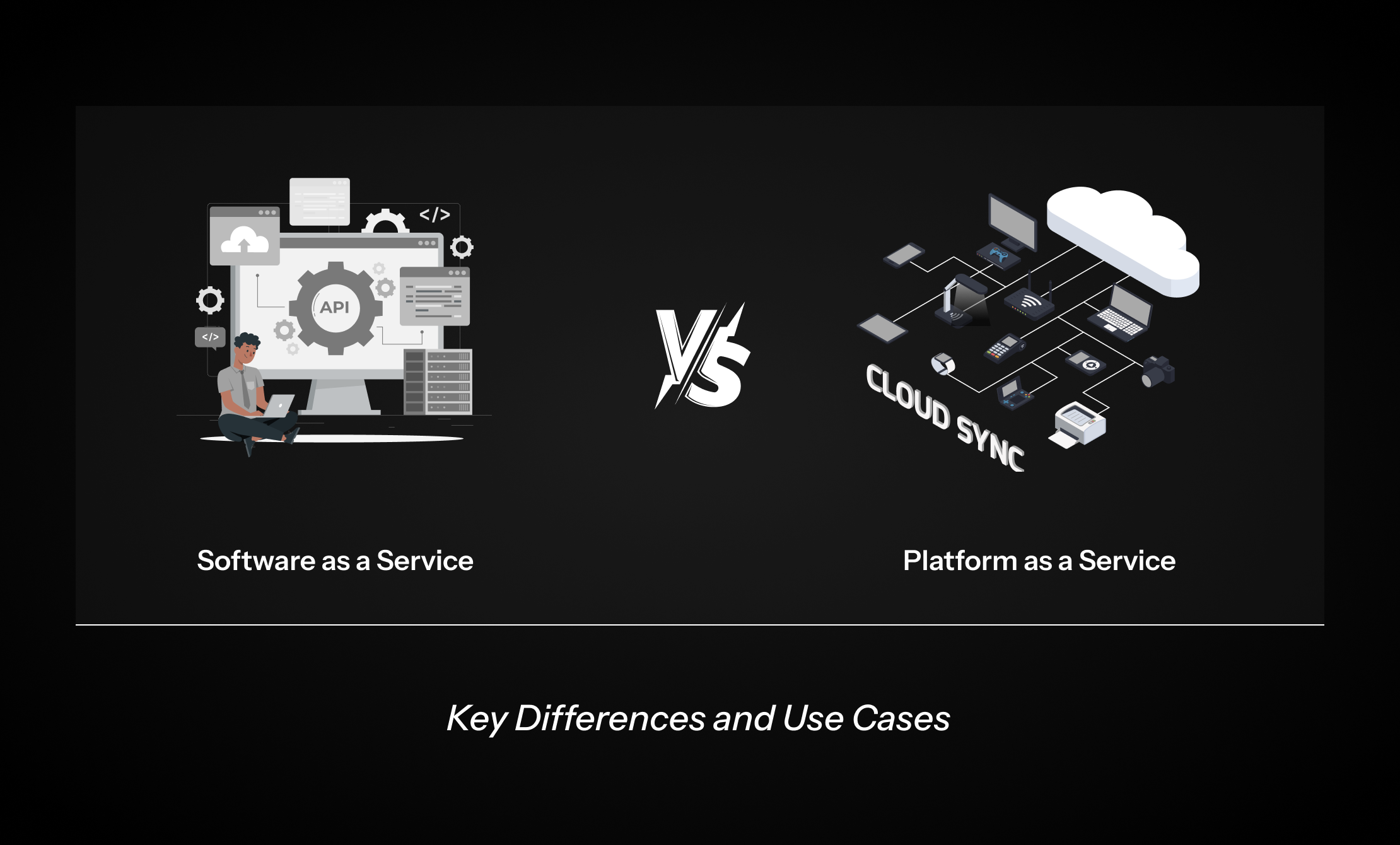 </>

API

</>

VS

CLOUD SYNC

Software as a Service

Platform as a Service

Key Differences and Use Cases